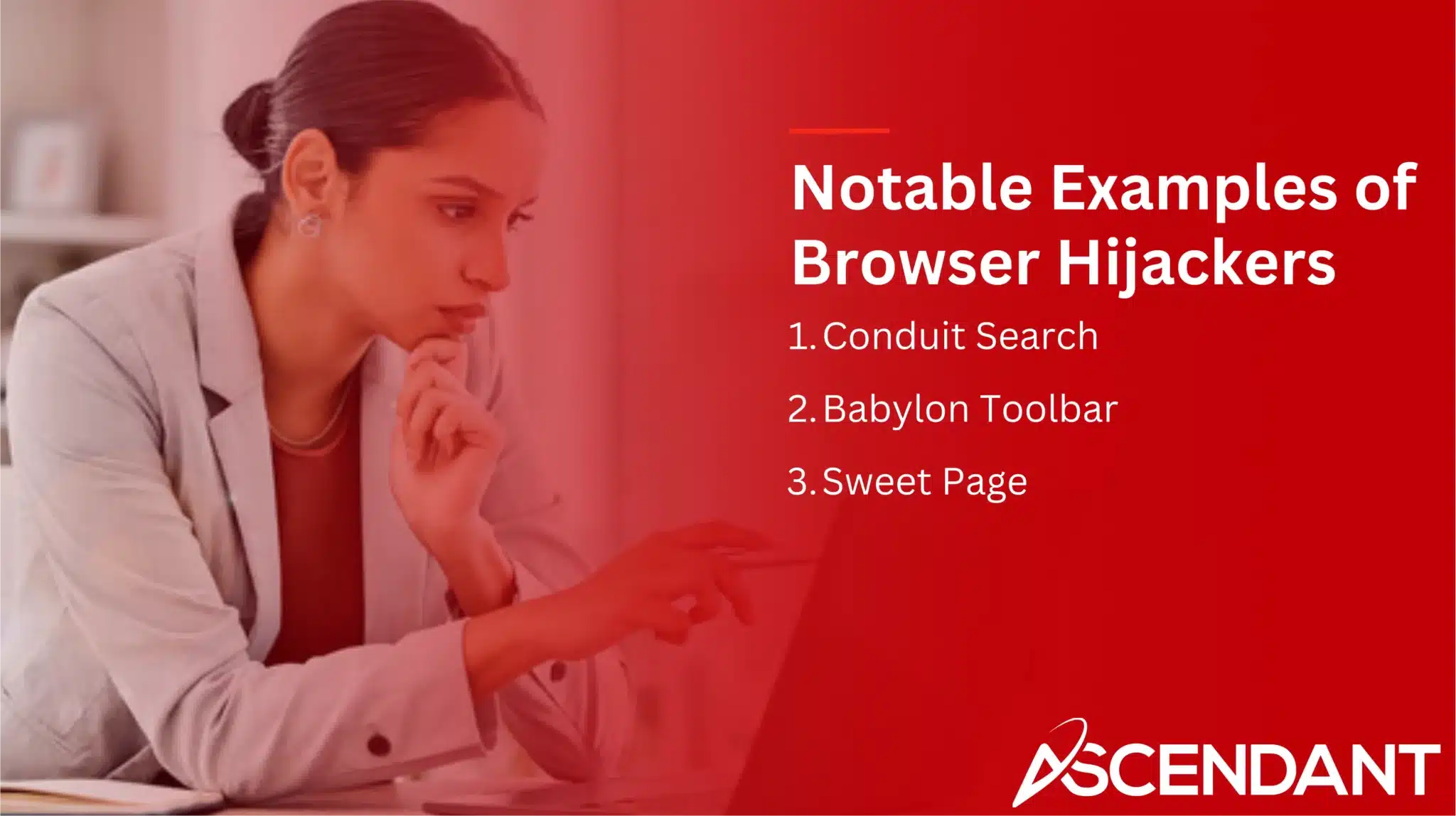 Notable Examples of Browser Hijackers

1. Conduit Search

2. Babylon Toolbar

3. Sweet Page

ASCENDANT